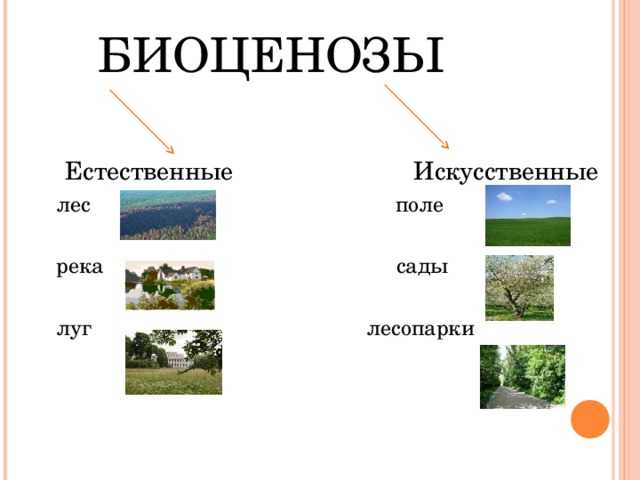 БИОЦЕНОЗЫ

Естественные

лес

река

луг

Искусственные

поле

сады

лесопарки